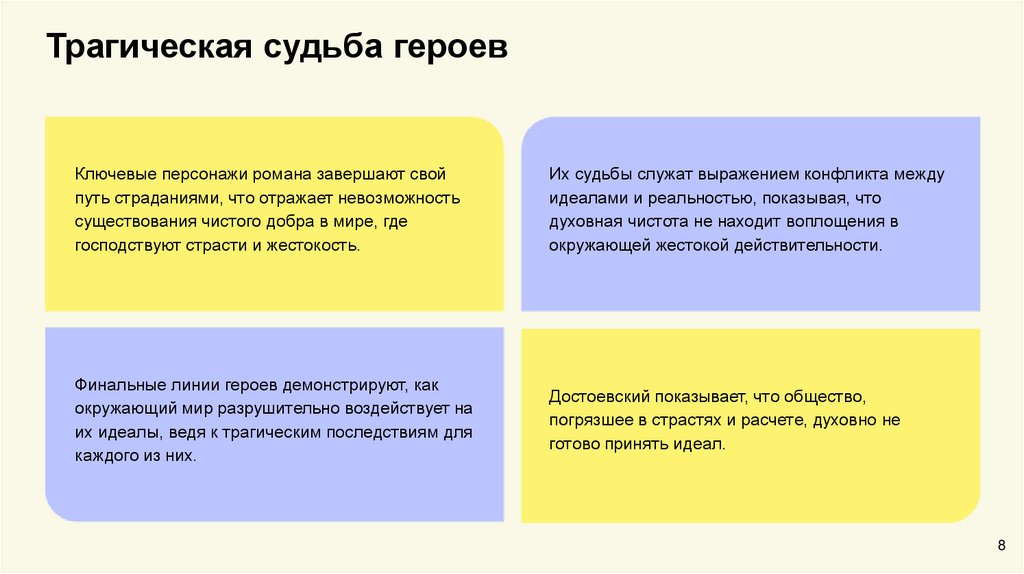 Трагическая судьба героев

Ключевые персонажи романа завершают свой путь страданиями, что отражает невозможность существования чистого добра в мире, где господствуют страсти и жестокость.

Их судьбы служат выражением конфликта между идеалами и реальностью, показывая, что духовная чистота не находит воплощения в окружающей жестокой действительности.

Финальные линии героев демонстрируют, как окружающий мир разрушительно воздействует на их идеалы, ведя к трагическим последствиям для каждого из них.

Достоевский показывает, что общество, погрязшее в страстях и расчете, духовно не готово принять идеал.

8